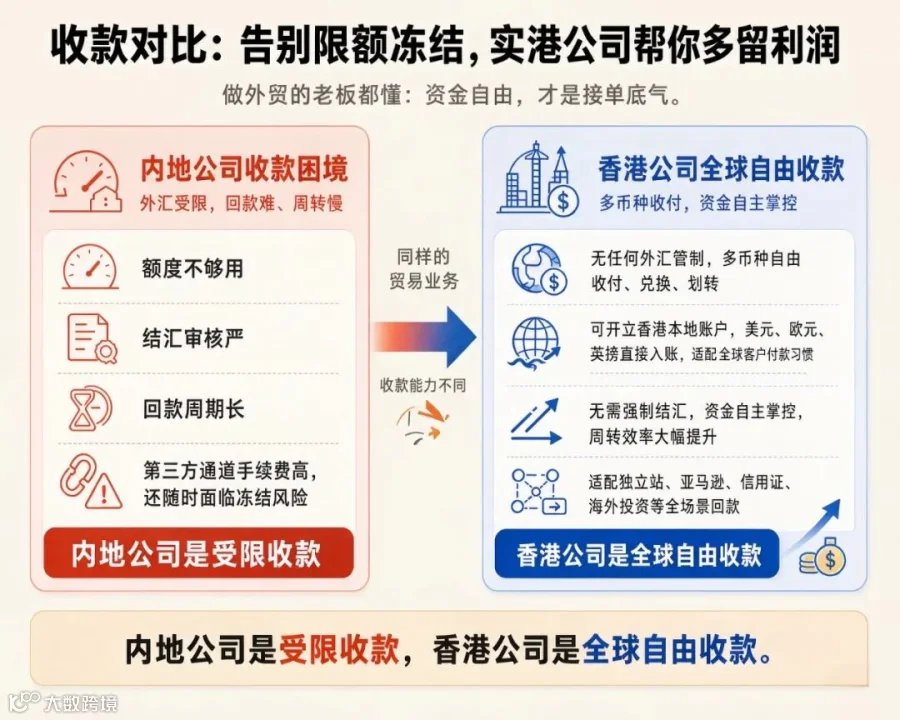 收款对比：告别限额冻结，实港公司帮你多留利润

做外贸的老板都懂：资金自由，才是接单底气。

内地公司收款困境
外汇受限，回款难、周转慢

额度不够用

结汇审核严

回款周期长

第三方通道手续费高，还随时面临冻结风险

内地公司是受限收款

同样的贸易业务

收款能力不同

香港公司全球自由收款
多币种收付，资金自主掌控

无任何外汇管制，多币种自由收付、兑换、划转

可开立香港本地账户，美元、欧元、英镑直接入账，适配全球客户付款习惯

无需强制结汇，资金自主掌控，周转效率大幅提升

适配独立站、亚马逊、信用证、海外投资等全场景回款

香港公司是全球自由收款

内地公司是受限收款，香港公司是全球自由收款。

大数跨境